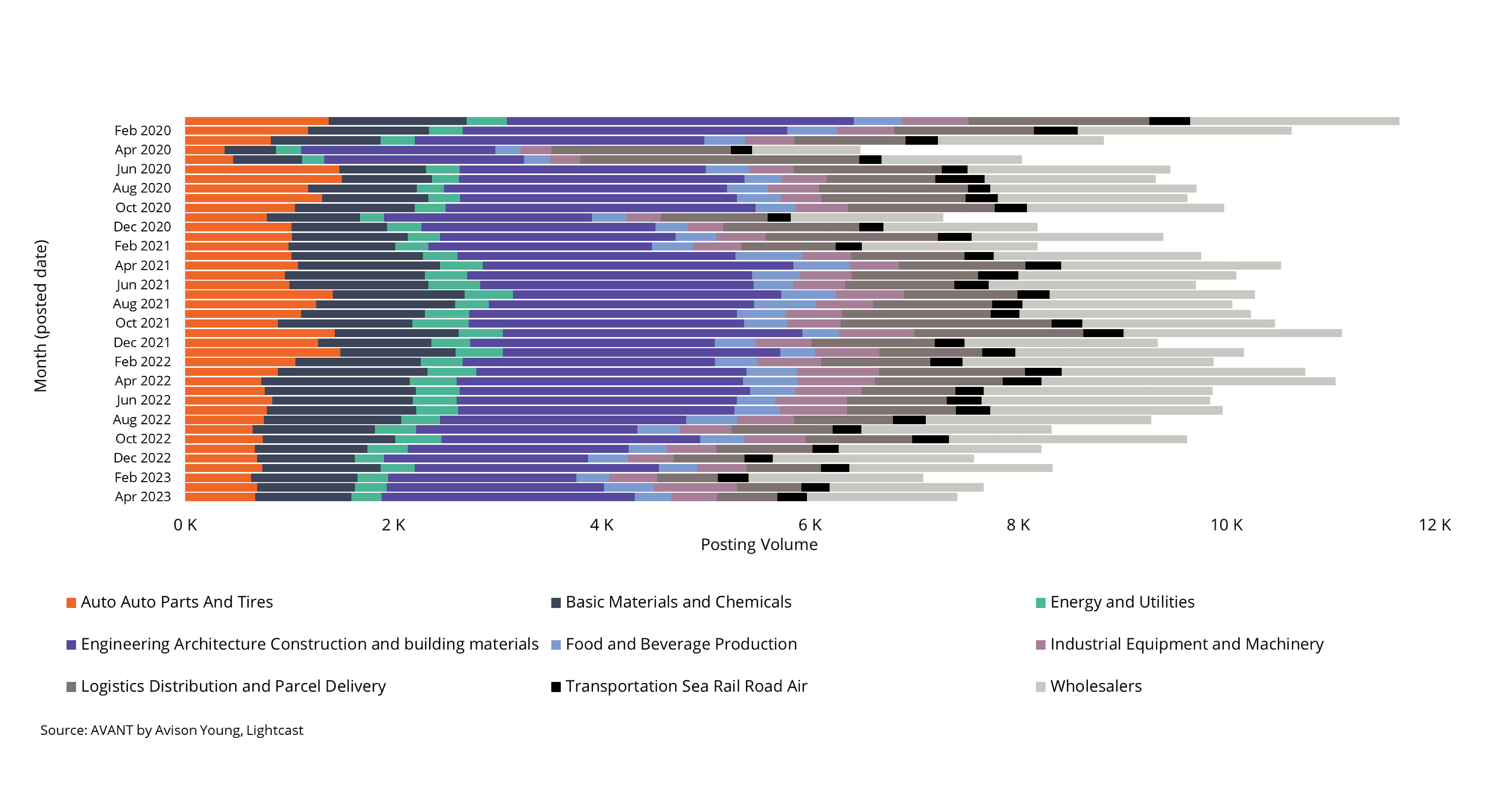 Month (posted date)

Feb 2020
Apr 2020
Jun 2020
Aug 2020
Oct 2020
Dec 2020
Feb 2021
Apr 2021
Jun 2021
Aug 2021
Oct 2021
Dec 2021
Feb 2022
Apr 2022
Jun 2022
Aug 2022
Oct 2022
Dec 2022
Feb 2023
Apr 2023

0 K
2 K
4 K
6 K
8 K
10 K
12 K

Posting Volume

Auto Auto Parts And Tires
Basic Materials and Chemicals
Energy and Utilities
Engineering Architecture Construction and building materials
Food and Beverage Production
Industrial Equipment and Machinery
Logistics Distribution and Parcel Delivery
Transportation Sea Rail Road Air
Wholesalers

Source: AVANT by Avison Young, Lightcast